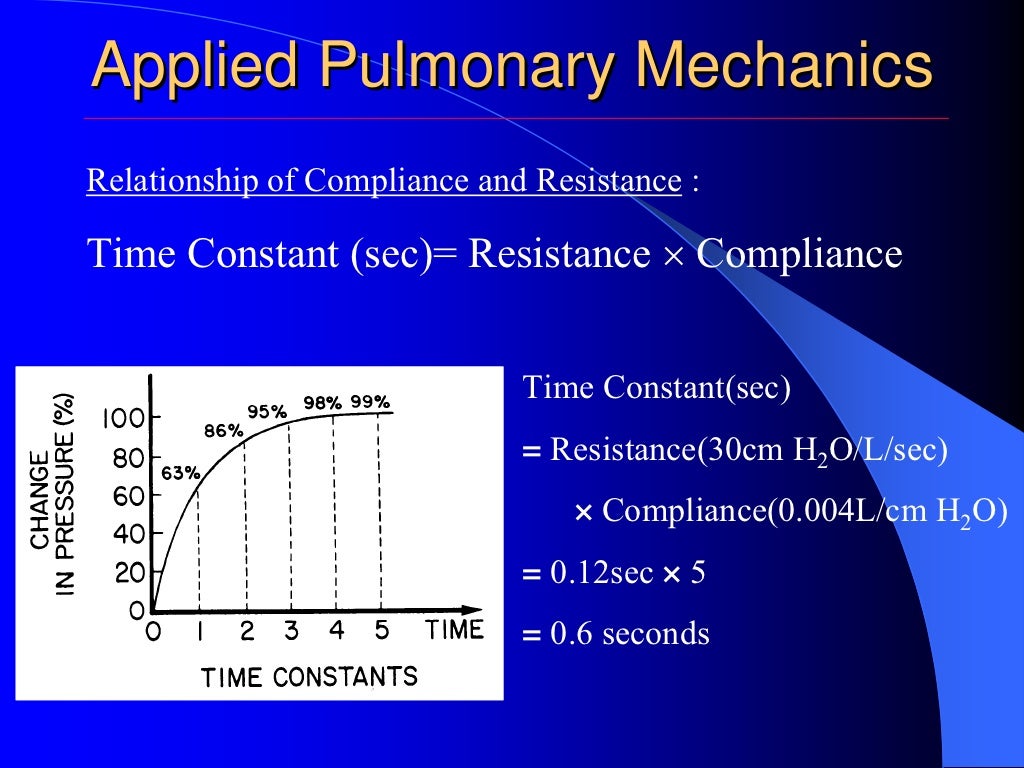 Applied Pulmonary Mechanics

Relationship of Compliance and Resistance :

Time Constant (sec)= Resistance × Compliance

CHANGE IN PRESSURE (%)
100
80
60
40
20
0
63%
86%
95%
98%
99%
0 1 2 3 4 5 TIME
TIME CONSTANTS

Time Constant(sec)

= Resistance(30cm $H_2O$/L/sec)

× Compliance(0.004L/cm $H_2O$)

= 0.12sec × 5

= 0.6 seconds